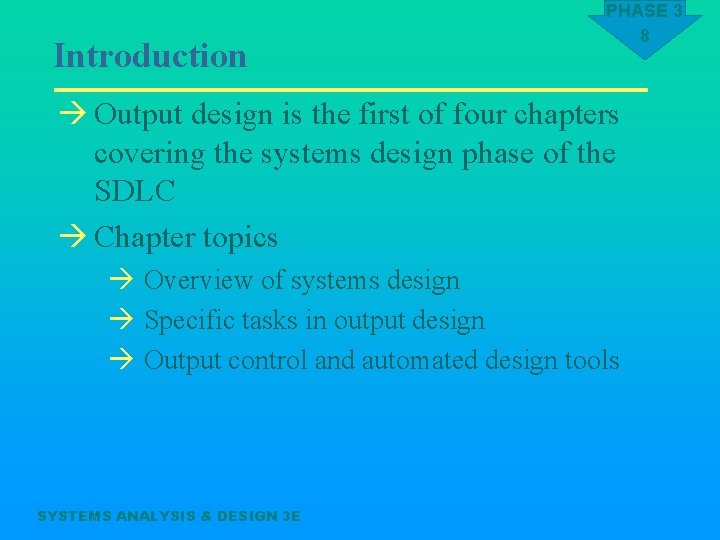 PHASE 3
8

Introduction

→ Output design is the first of four chapters covering the systems design phase of the SDLC

→ Chapter topics

→ Overview of systems design

→ Specific tasks in output design

→ Output control and automated design tools

SYSTEMS ANALYSIS & DESIGN 3E